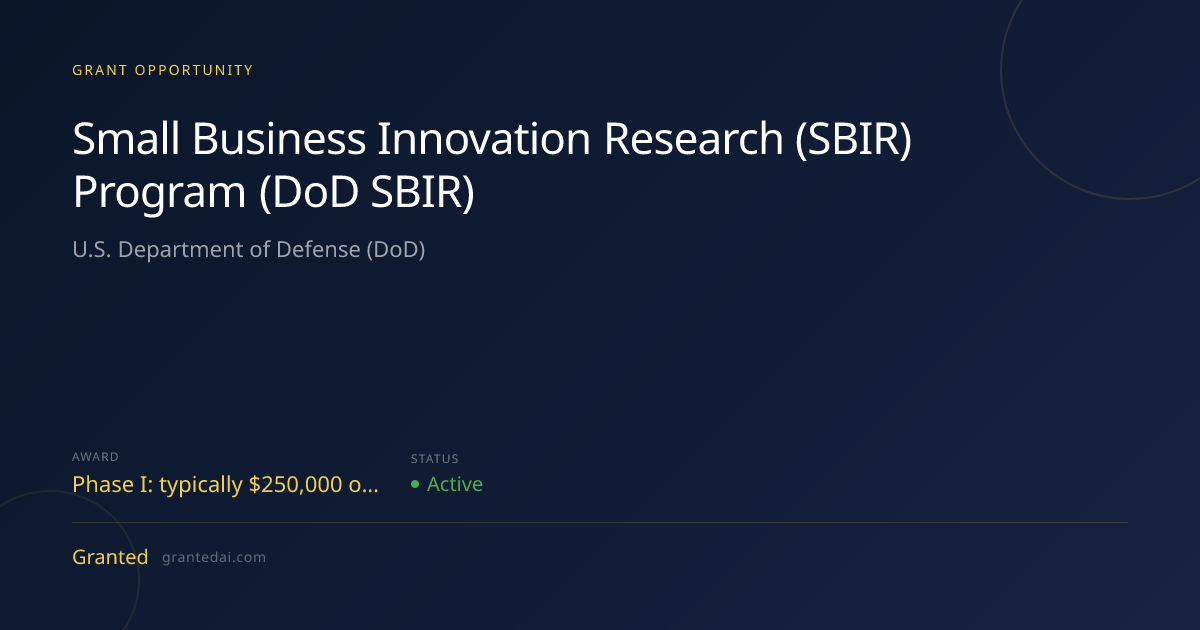 GRANT OPPORTUNITY

Small Business Innovation Research (SBIR) Program (DoD SBIR)

U.S. Department of Defense (DoD)

AWARD
Phase I: typically $250,000 o...

STATUS
• Active

Granted grantedai.com